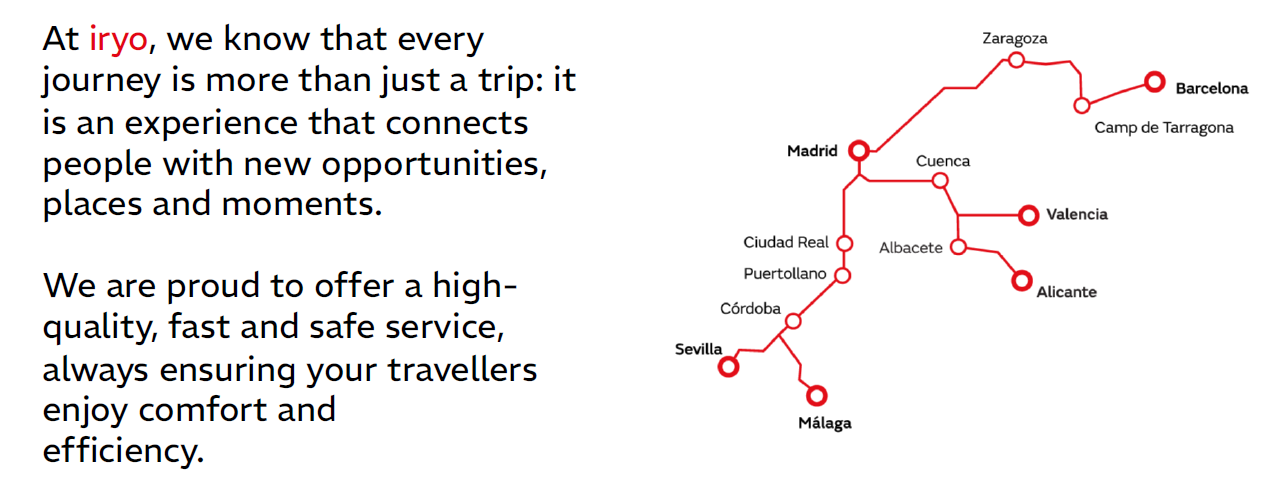 At iryo, we know that every journey is more than just a trip: it is an experience that connects people with new opportunities, places and moments.

We are proud to offer a high-quality, fast and safe service, always ensuring your travellers enjoy comfort and efficiency.

Zaragoza
Barcelona
Camp de Tarragona
Madrid
Cuenca
Valencia
Ciudad Real
Albacete
Puertollano
Alicante
Córdoba
Sevilla
Málaga